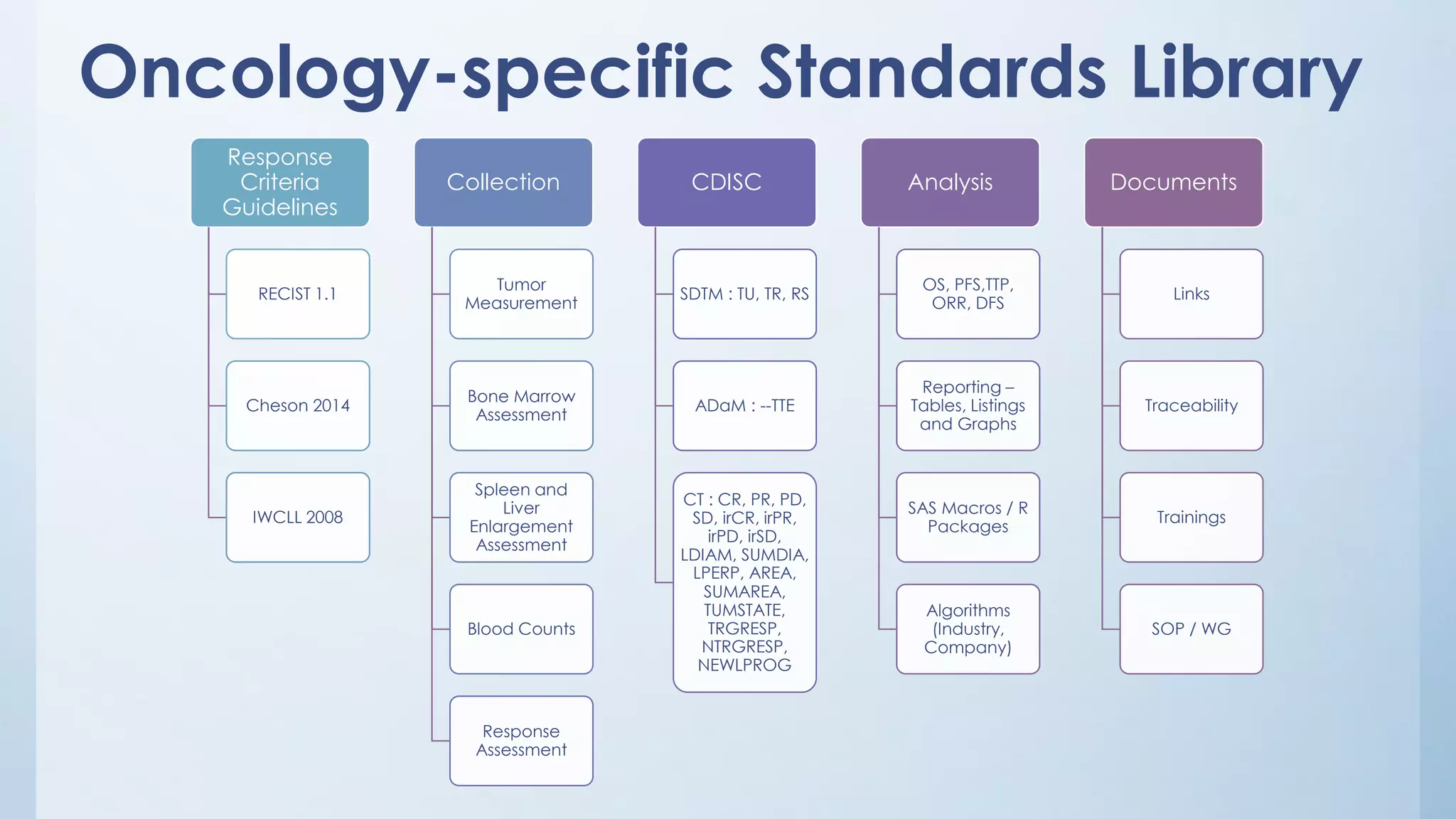 Oncology-specific Standards Library

Response Criteria Guidelines

RECIST 1.1

Cheson 2014

IWCLL 2008

Collection

Tumor Measurement

Bone Marrow Assessment

Spleen and Liver Enlargement Assessment

Blood Counts

Response Assessment

CDISC

SDTM : TU, TR, RS

ADaM : --TTE

CT : CR, PR, PD, SD, irCR, irPR, irPD, irSD, LDIAM, SUMDIA, LPERP, AREA, SUMAREA, TUMSTATE, TRGRESP, NTRGRESP, NEWLPROG

Analysis

OS, PFS,TTP, ORR, DFS

Reporting – Tables, Listings and Graphs

SAS Macros / R Packages

Algorithms (Industry, Company)

Documents

Links

Traceability

Trainings

SOP / WG